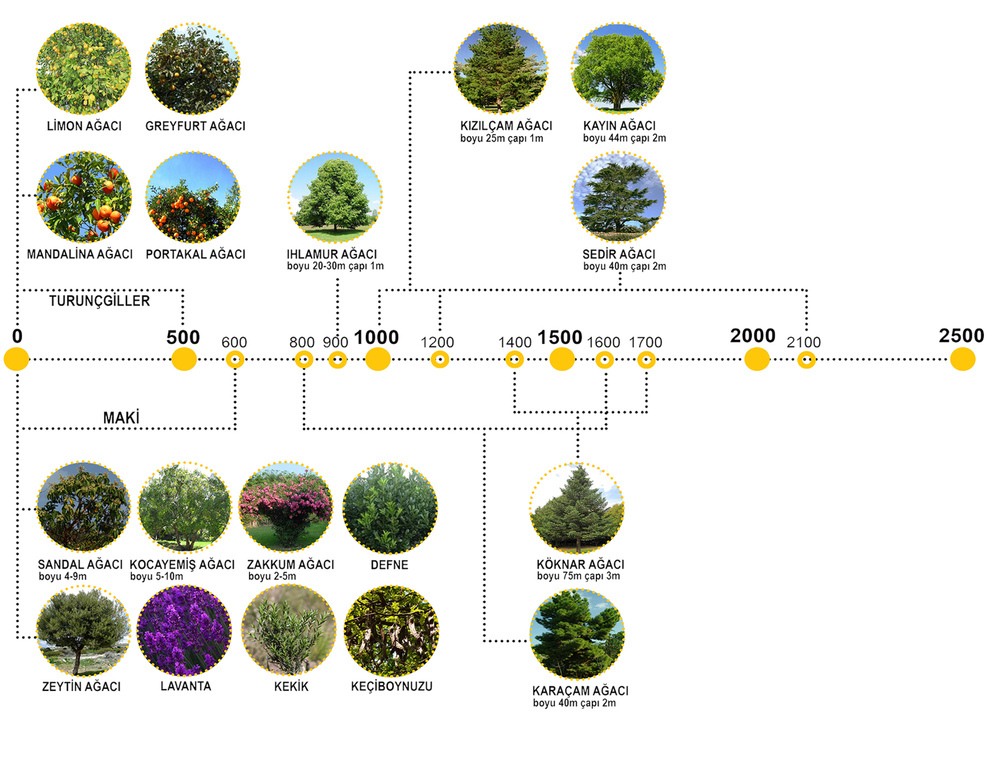 LİMON AĞACI
GREYFURT AĞACI

MANDALİNA AĞACI
PORTAKAL AĞACI

TURUNÇGİLLER

IHLAMUR AĞACI
boyu 20-30m çapı 1m

KIZILÇAM AĞACI
boyu 25m çapı 1m

KAYIN AĞACI
boyu 44m çapı 2m

SEDİR AĞACI
boyu 40m çapı 2m

0 500 600 800 900 1000 1200 1400 1500 1600 1700 2000 2100 2500

MAKİ

SANDAL AĞACI
boyu 4-9m

KOCAYEMİŞ AĞACI
boyu 5-10m

ZAKKUM AĞACI
boyu 2-5m

DEFNE

ZEYTİN AĞACI
LAVANTA
KEKİK
KEÇİBOYNUZU

KÖKNAR AĞACI
boyu 75m çapı 3m

KARAÇAM AĞACI
boyu 40m çapı 2m